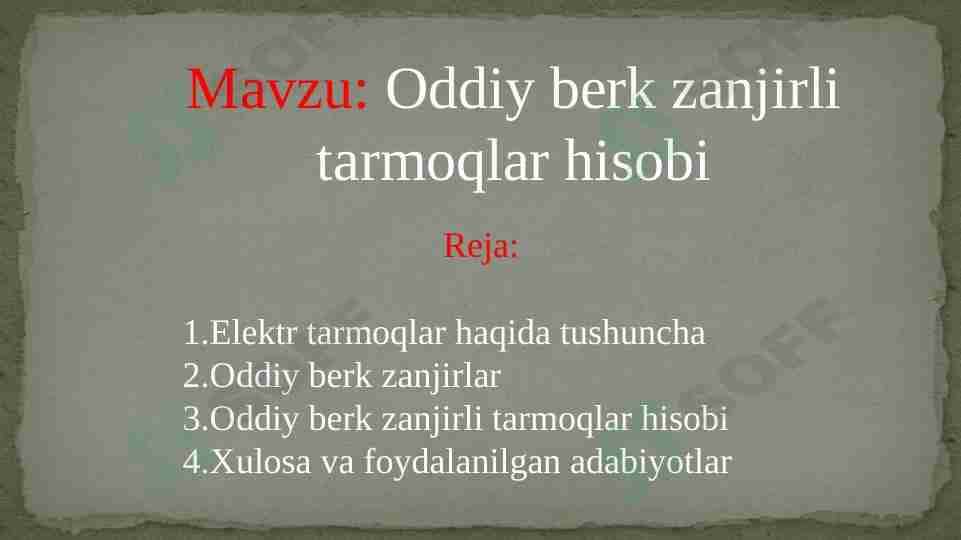 Mavzu: Oddiy berk zanjirli tarmoqlar hisobi

Reja:

1.Elektr tarmoqlar haqida tushuncha
2.Oddiy berk zanjirlar
3.Oddiy berk zanjirli tarmoqlar hisobi
4.Xulosa va foydalanilgan adabiyotlar